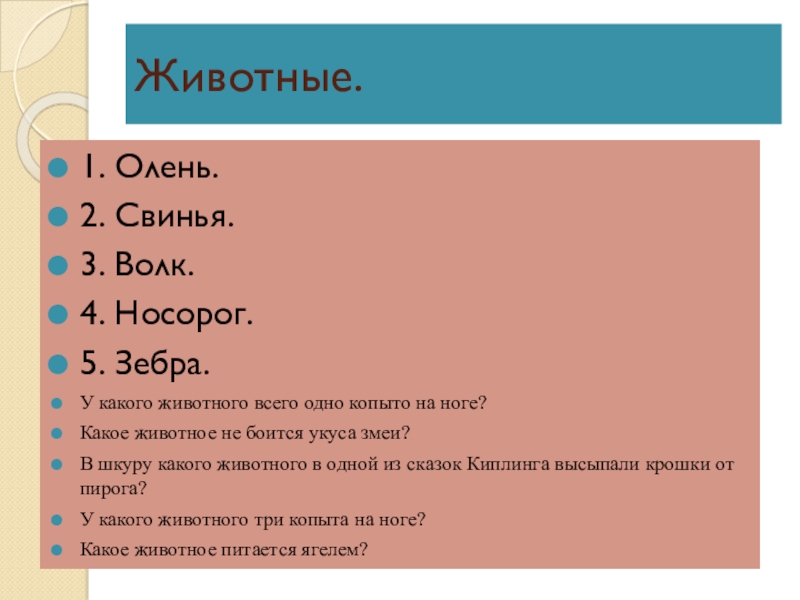 Животные.

1. Олень.

2. Свинья.

3. Волк.

4. Носорог.

5. Зебра.

У какого животного всего одно копыто на ноге?

Какое животное не боится укуса змеи?

В шкуру какого животного в одной из сказок Киплинга высыпали крошки от пирога?

У какого животного три копыта на ноге?

Какое животное питается ягелем?